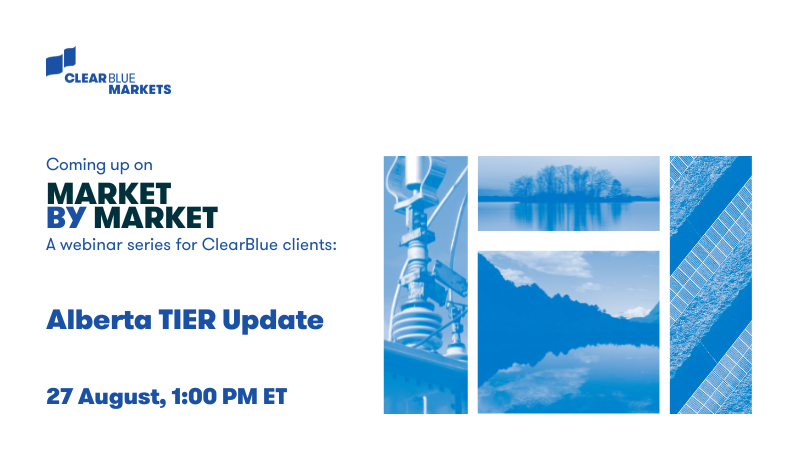 CLEARBLUE MARKETS

Coming up on
MARKET BY MARKET
A webinar series for ClearBlue clients:

Alberta TIER Update

27 August, 1:00 PM ET